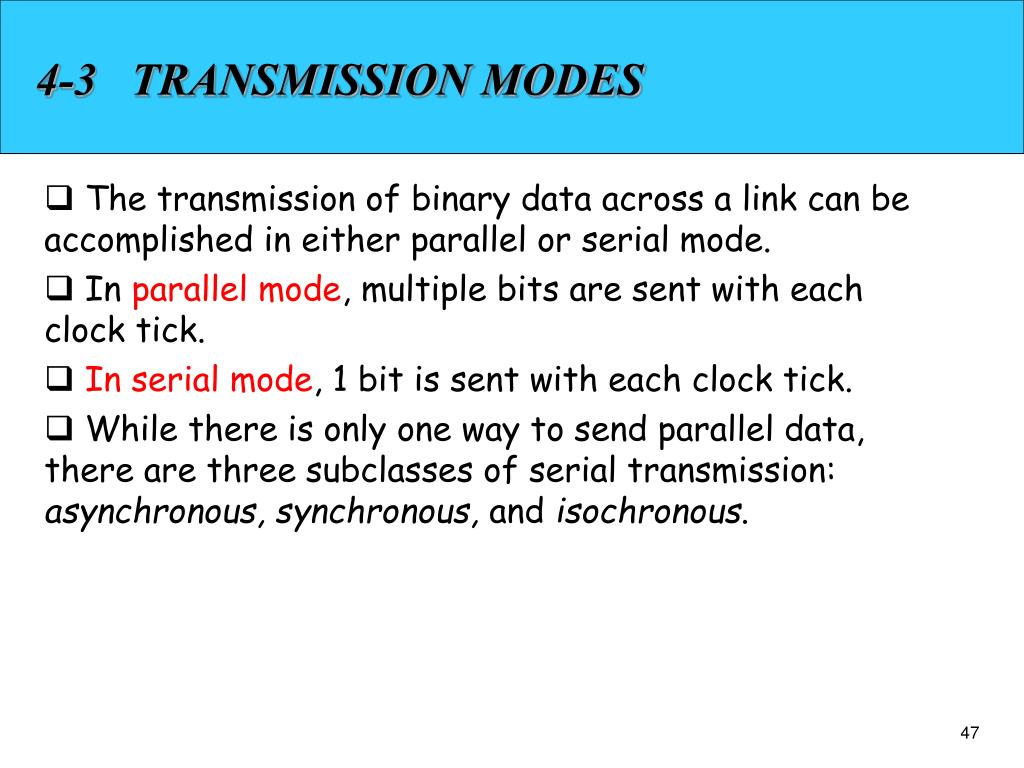 4-3 TRANSMISSION MODES

❑ The transmission of binary data across a link can be accomplished in either parallel or serial mode.

❑ In parallel mode, multiple bits are sent with each clock tick.

❑ In serial mode, 1 bit is sent with each clock tick.

❑ While there is only one way to send parallel data, there are three subclasses of serial transmission: asynchronous, synchronous, and isochronous.

47